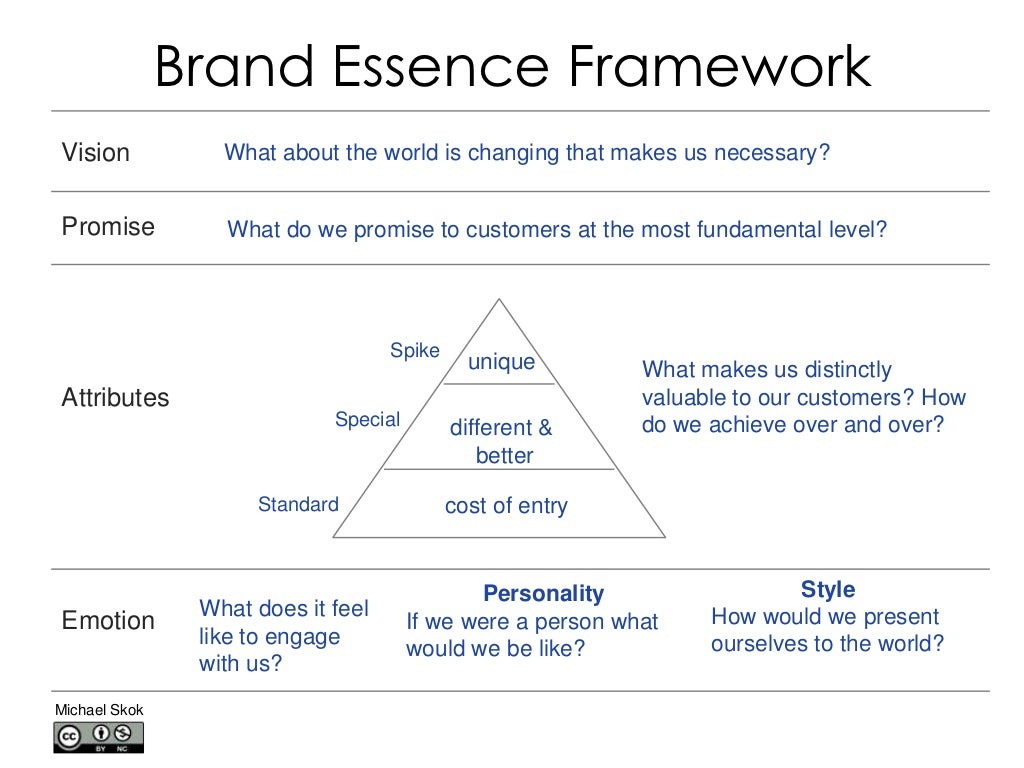 Brand Essence Framework

Vision What about the world is changing that makes us necessary?

Promise What do we promise to customers at the most fundamental level?

Attributes

Spike unique

Special different & better

Standard cost of entry

What makes us distinctly valuable to our customers? How do we achieve over and over?

Emotion

What does it feel like to engage with us?

Personality
If we were a person what would we be like?

Style
How would we present ourselves to the world?

Michael Skok

cc BY NC